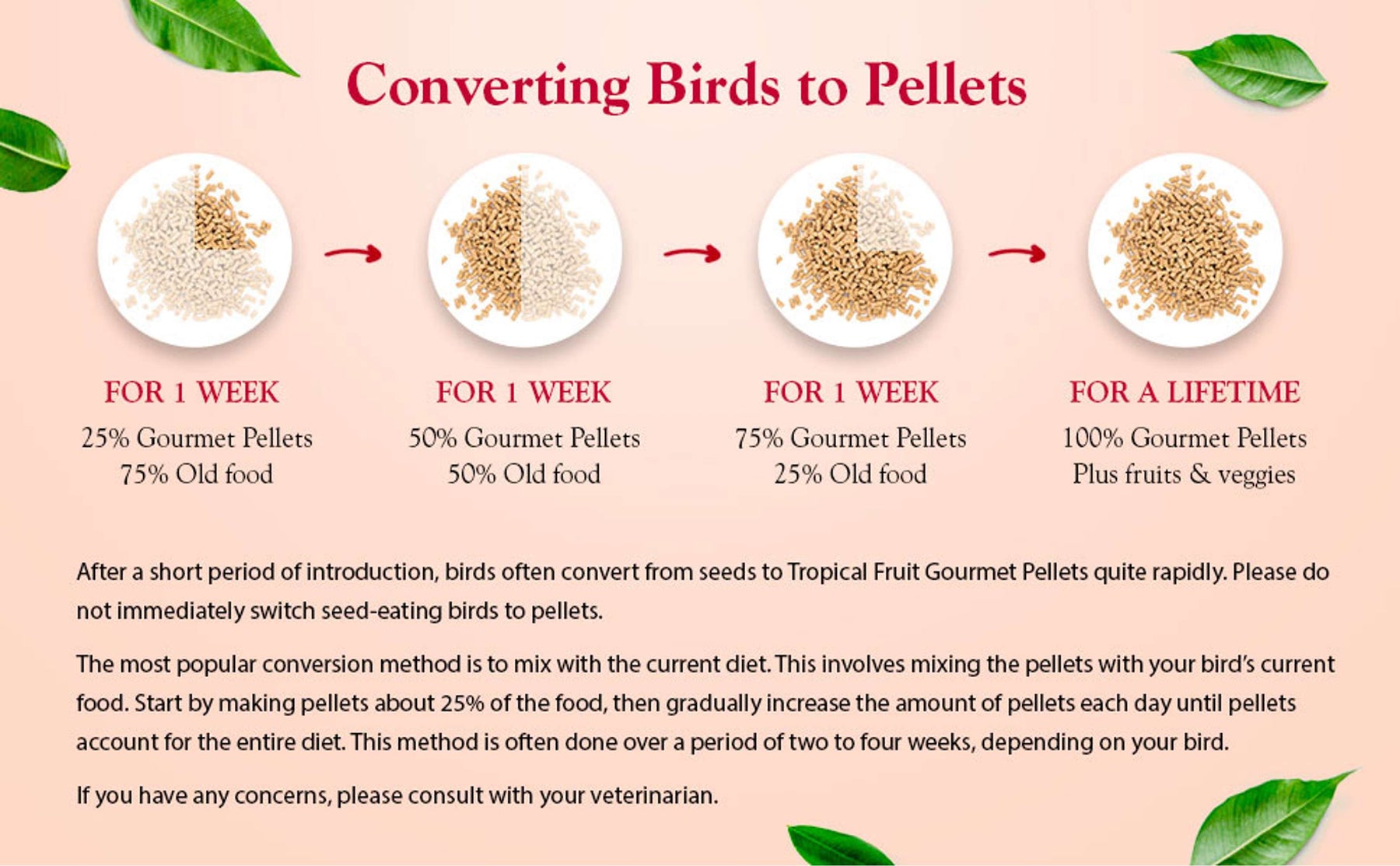 Converting Birds to Pellets

FOR 1 WEEK
25% Gourmet Pellets
75% Old food

FOR 1 WEEK
50% Gourmet Pellets
50% Old food

FOR 1 WEEK
75% Gourmet Pellets
25% Old food

FOR A LIFETIME
100% Gourmet Pellets
Plus fruits & veggies

After a short period of introduction, birds often convert from seeds to Tropical Fruit Gourmet Pellets quite rapidly. Please do not immediately switch seed-eating birds to pellets.

The most popular conversion method is to mix with the current diet. This involves mixing the pellets with your bird's current food. Start by making pellets about 25% of the food, then gradually increase the amount of pellets each day until pellets account for the entire diet. This method is often done over a period of two to four weeks, depending on your bird.

If you have any concerns, please consult with your veterinarian.